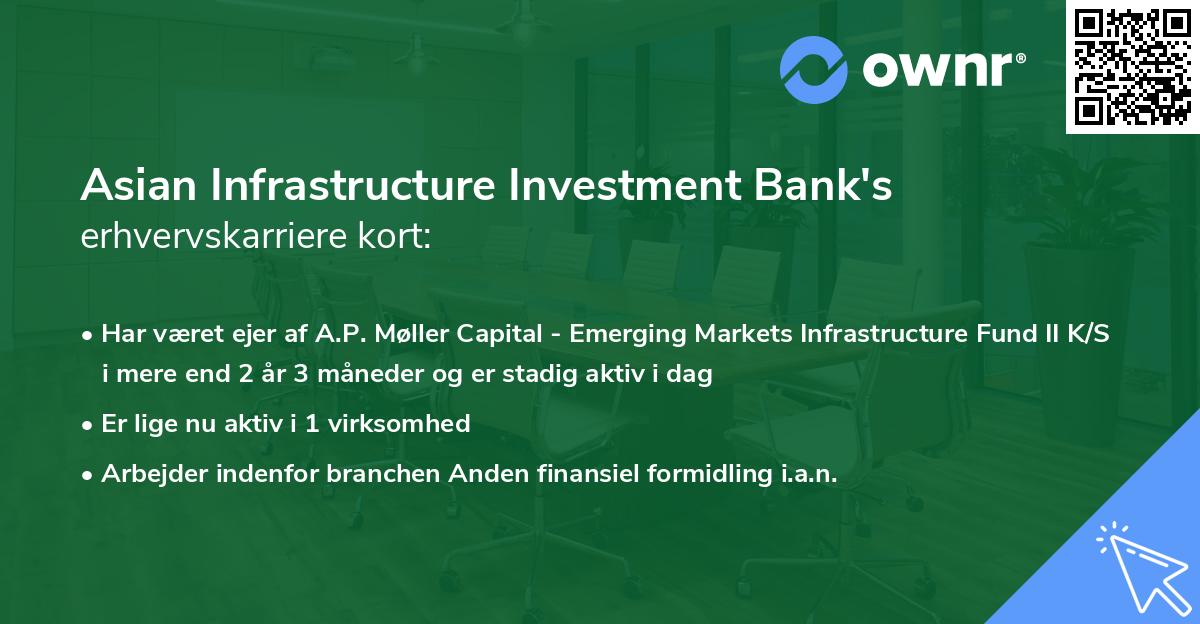 ownr®

Asian Infrastructure Investment Bank's
erhvervskarriere kort:

• Har været ejer af A.P. Møller Capital - Emerging Markets Infrastructure Fund II K/S i mere end 2 år 3 måneder og er stadig aktiv i dag
• Er lige nu aktiv i 1 virksomhed
• Arbejder indenfor branchen Anden finansiel formidling i.a.n.